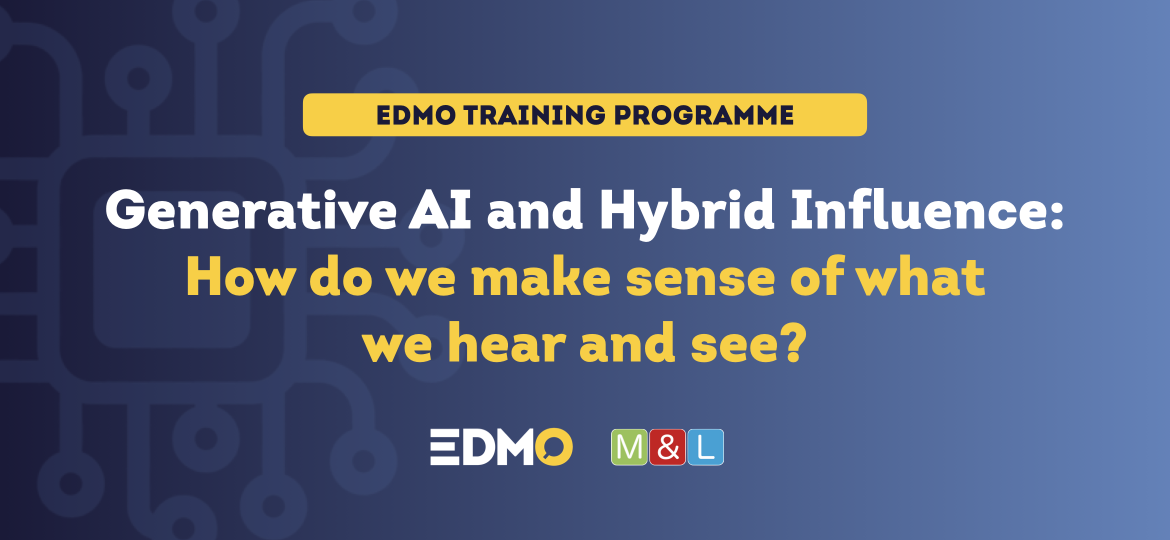 EDMO TRAINING PROGRAMME

Generative AI and Hybrid Influence: How do we make sense of what we hear and see?

EDMO

M&L